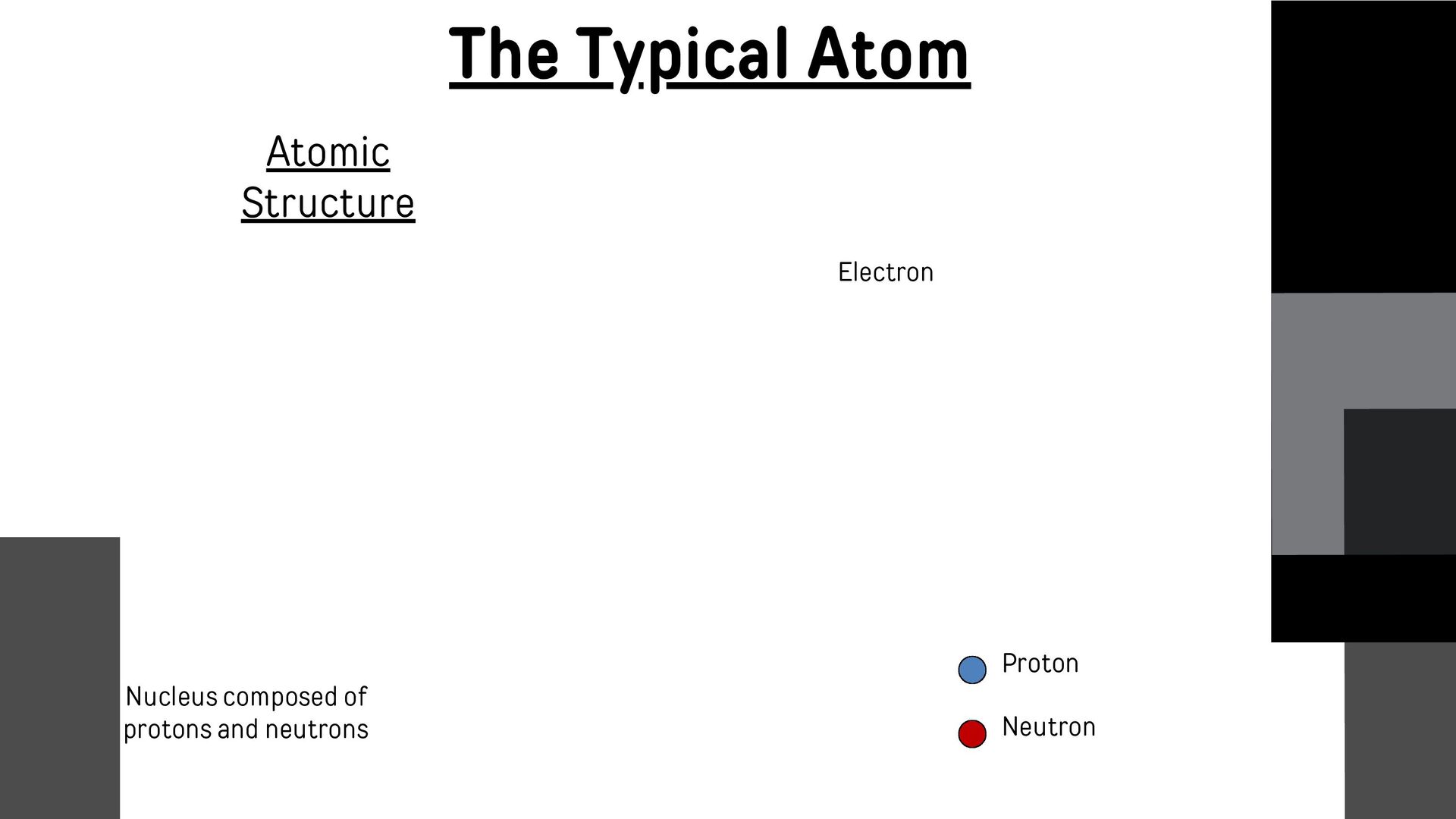 The Typical Atom

Atomic Structure

Electron

Nucleus composed of protons and neutrons

Proton

Neutron